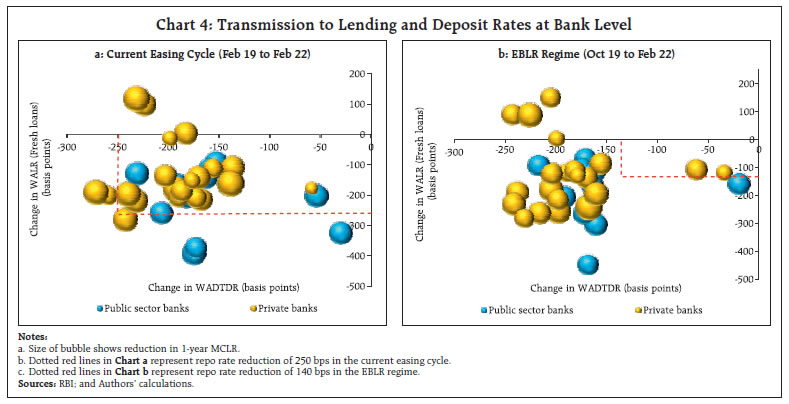 Chart 4: Transmission to Lending and Deposit Rates at Bank Level

a: Current Easing Cycle (Feb 19 to Feb 22)

Change in WALR (Fresh loans) (basis points)

200
100
0
-100
-200
-300
-400
-500

-300 -250 -200 -150 -100 -50 0

Change in WADTDR (basis points)

Public sector banks Private banks

b: EBLR Regime (Oct 19 to Feb 22)

Change in WALR (Fresh loans) (basis points)

200
100
0
-100
-200
-300
-400
-500

-300 -250 -200 -150 -100 -50 0

Change in WADTDR (basis points)

Public sector banks Private banks

Notes:
a. Size of bubble shows reduction in 1-year MCLR.
b. Dotted red lines in Chart a represent repo rate reduction of 250 bps in the current easing cycle.
c. Dotted red lines in Chart b represent repo rate reduction of 140 bps in the EBLR regime.
Sources: RBI; and Authors' calculations.